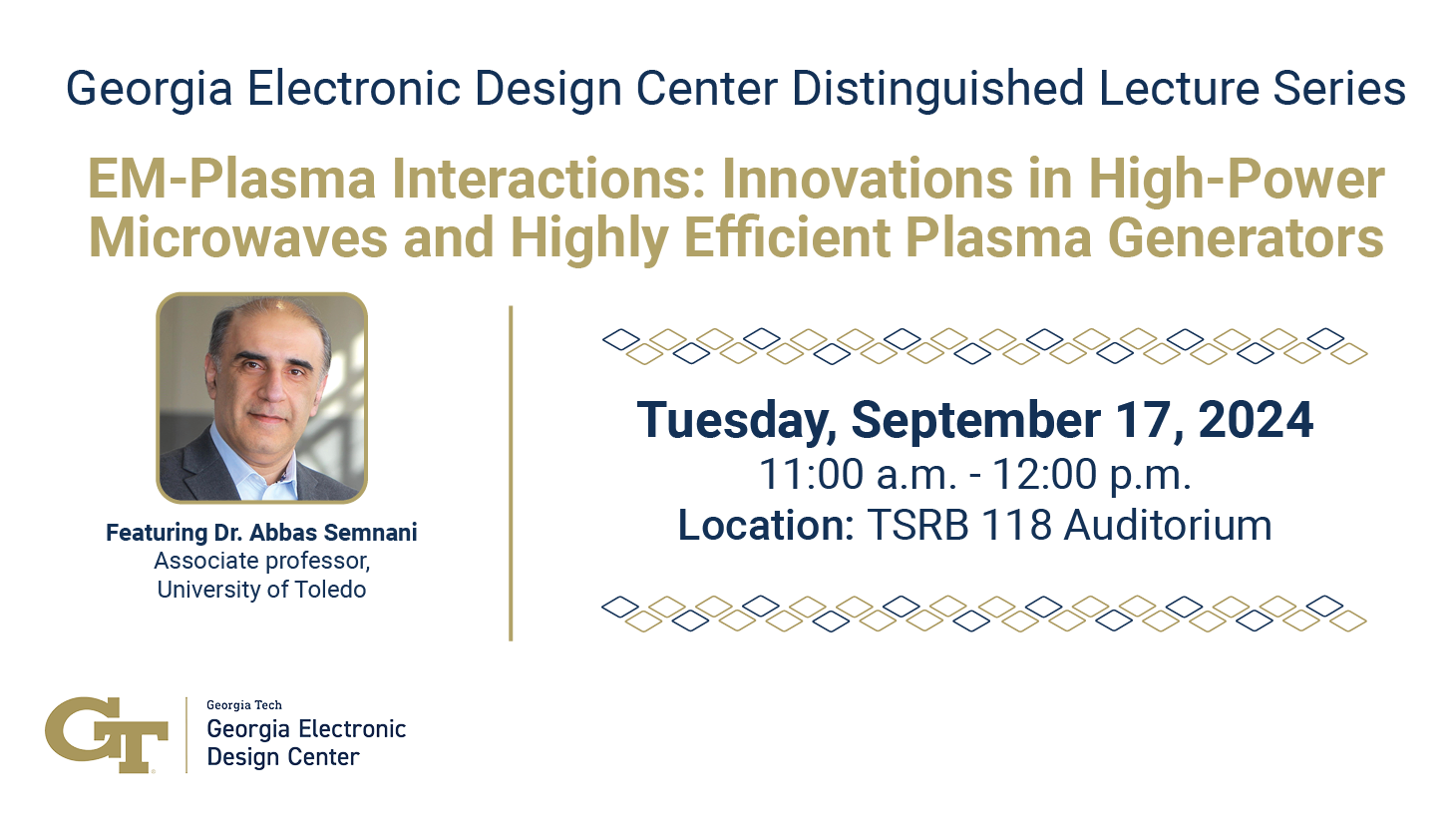 Georgia Electronic Design Center Distinguished Lecture Series

EM-Plasma Interactions: Innovations in High-Power Microwaves and Highly Efficient Plasma Generators

Featuring Dr. Abbas Semnani
Associate professor,
University of Toledo

Tuesday, September 17, 2024
11:00 a.m. - 12:00 p.m.
Location: TSRB 118 Auditorium

GT
Georgia Tech
Georgia Electronic Design Center